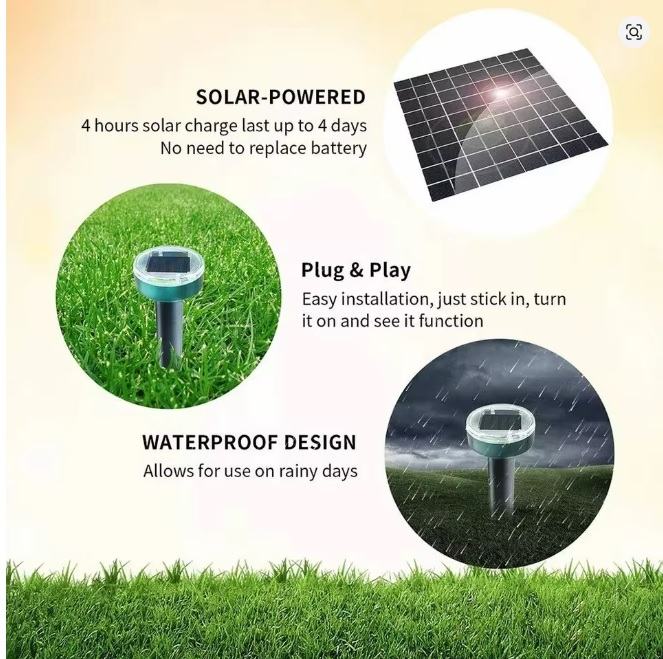 SOLAR-POWERED

4 hours solar charge last up to 4 days
No need to replace battery

Plug & Play

Easy installation, just stick in, turn it on and see it function

WATERPROOF DESIGN

Allows for use on rainy days